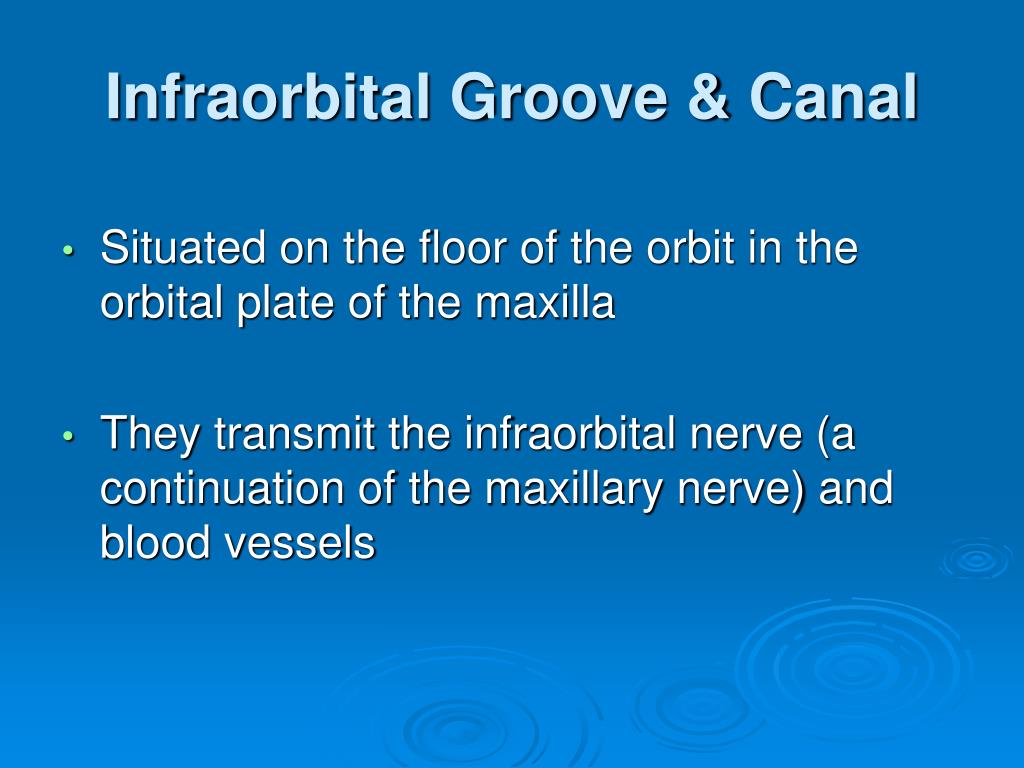 Infraorbital Groove & Canal

• Situated on the floor of the orbit in the orbital plate of the maxilla

• They transmit the infraorbital nerve (a continuation of the maxillary nerve) and blood vessels